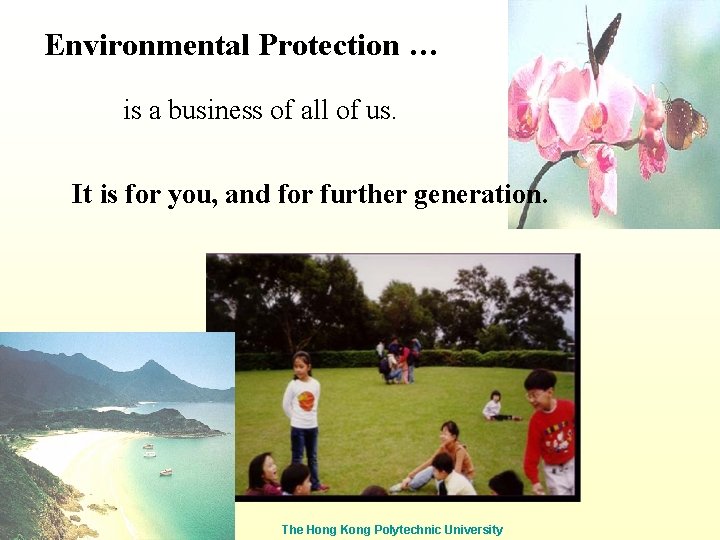 Environmental Protection …

is a business of all of us.

It is for you, and for further generation.

The Hong Kong Polytechnic University